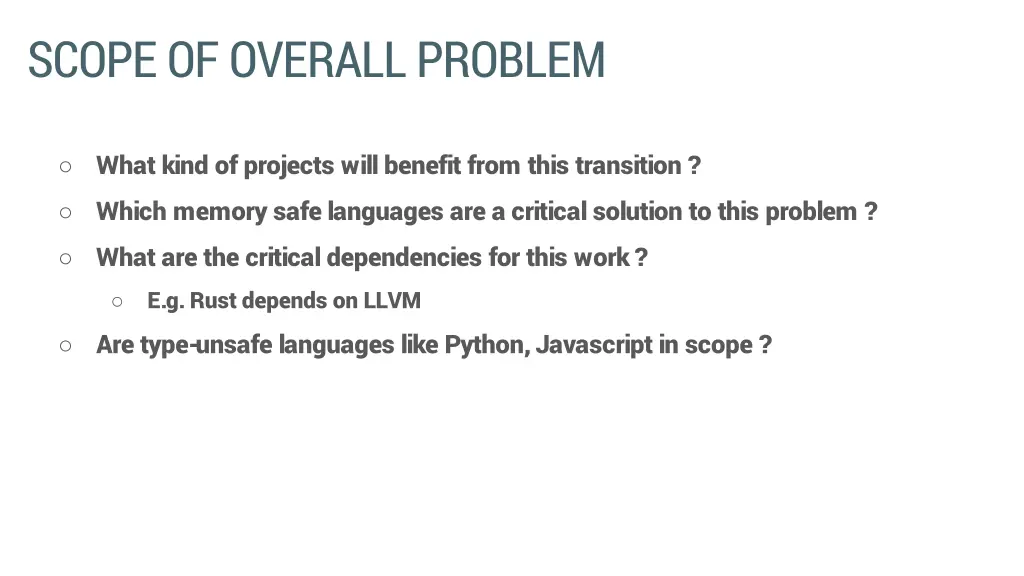 SCOPE OF OVERALL PROBLEM

○ What kind of projects will benefit from this transition ?
○ Which memory safe languages are a critical solution to this problem ?
○ What are the critical dependencies for this work ?
  ○ E.g. Rust depends on LLVM
○ Are type-unsafe languages like Python, Javascript in scope ?